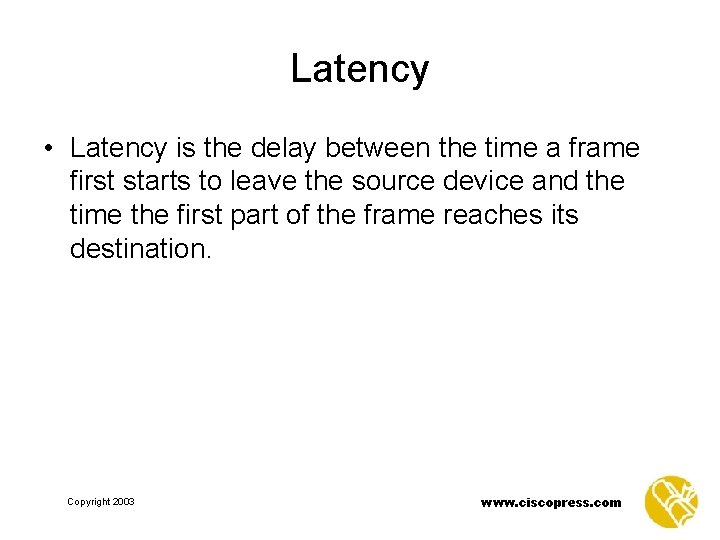 Latency

• Latency is the delay between the time a frame first starts to leave the source device and the time the first part of the frame reaches its destination.

Copyright 2003

www.ciscopress.com